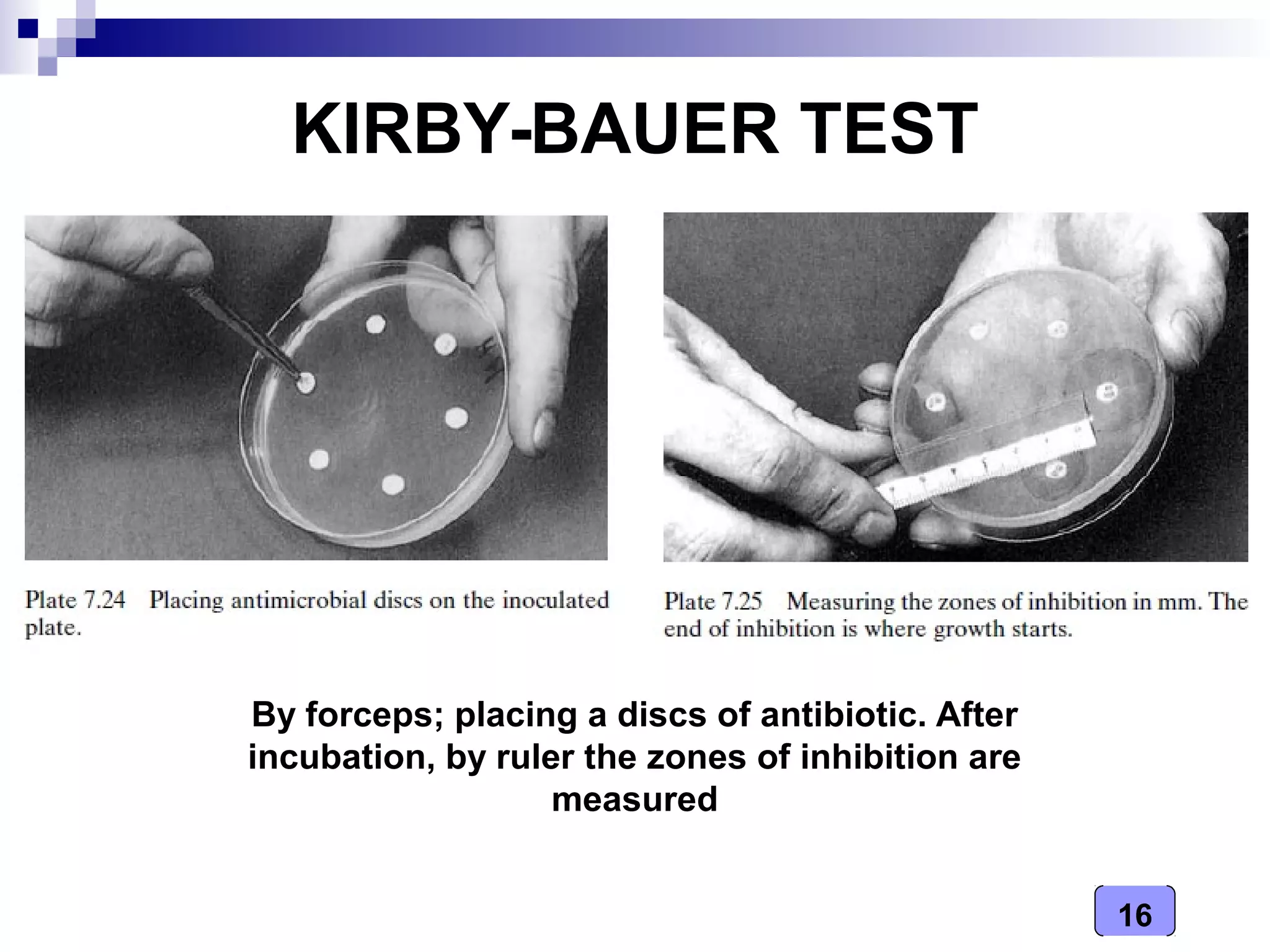 KIRBY-BAUER TEST

Plate 7.24 Placing antimicrobial discs on the inoculated plate.

Plate 7.25 Measuring the zones of inhibition in mm. The end of inhibition is where growth starts.

By forceps; placing a discs of antibiotic. After incubation, by ruler the zones of inhibition are measured

16